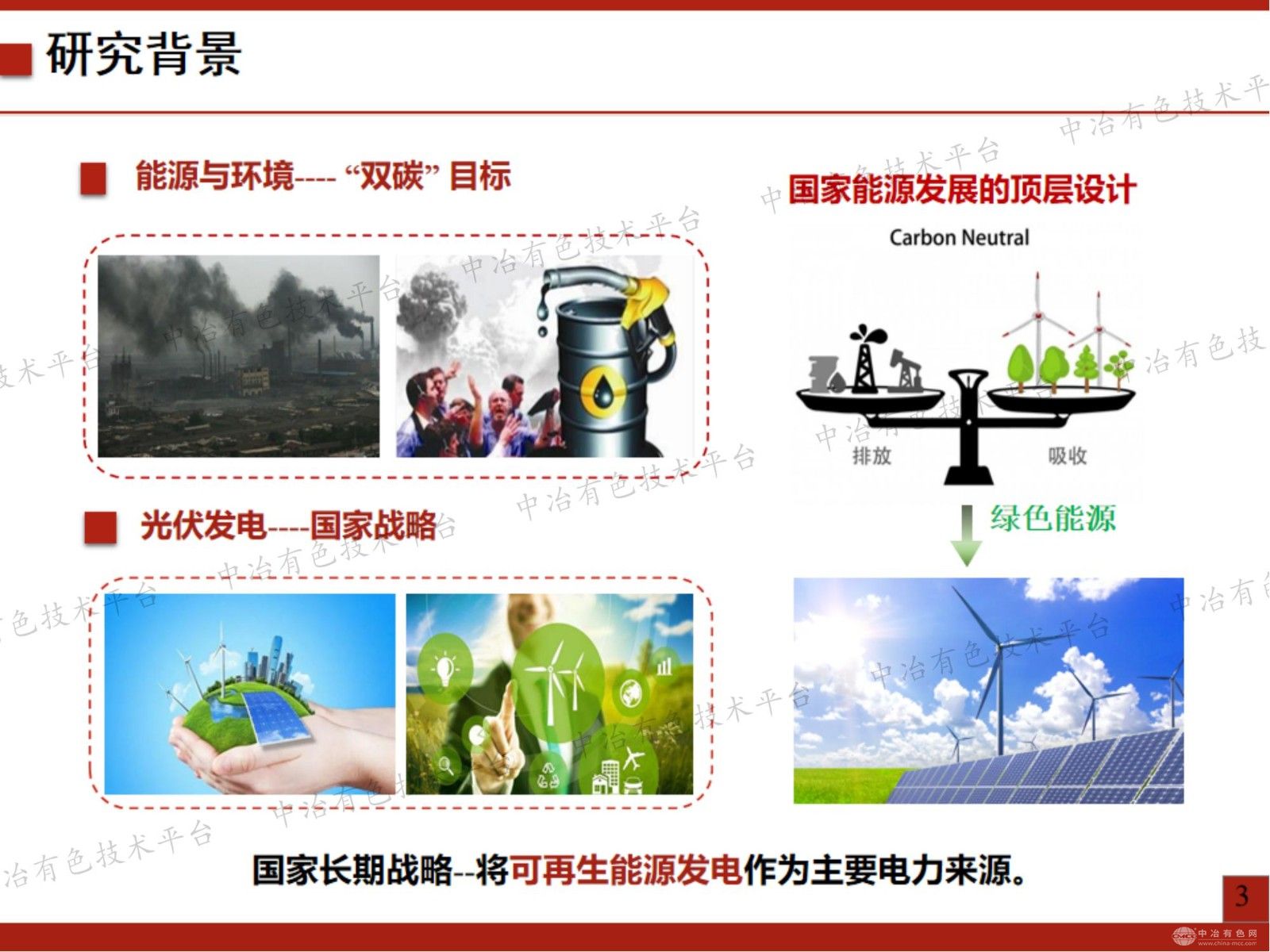 研究背景

能源与环境---- “双碳” 目标

光伏发电----国家战略

国家能源发展的顶层设计

Carbon Neutral

排放

吸收

绿色能源

国家长期战略--将可再生能源发电作为主要电力来源。

3

中冶有色技术平台

中冶有色网
www.china-mcc.com